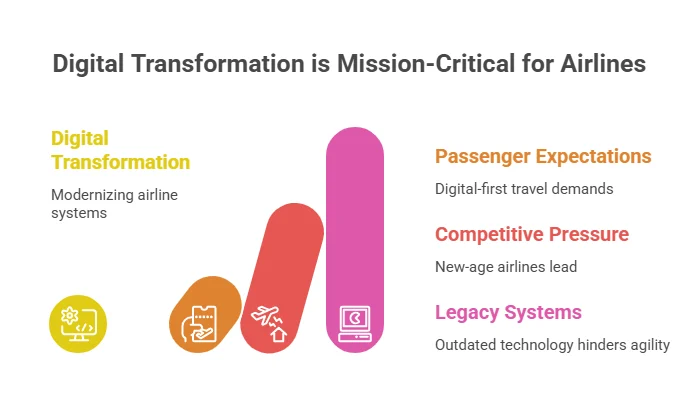 Digital Transformation is Mission-Critical for Airlines

Digital Transformation

Modernizing airline systems

Passenger Expectations

Digital-first travel demands

Competitive Pressure

New-age airlines lead

Legacy Systems

Outdated technology hinders agility